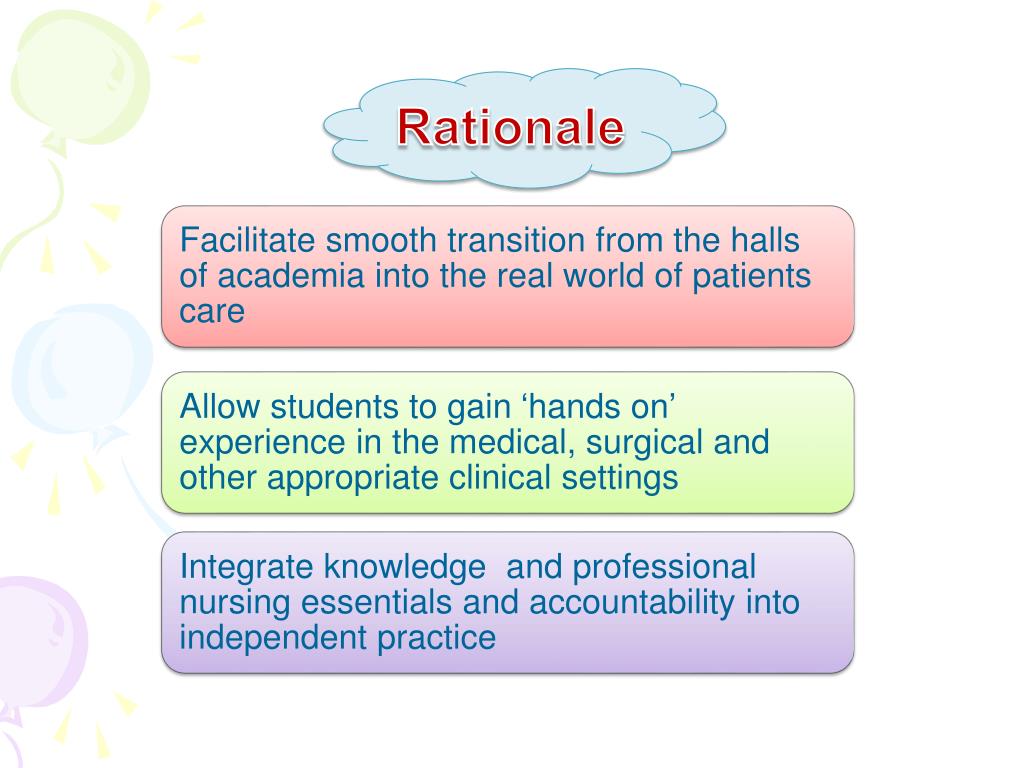 Rationale

Facilitate smooth transition from the halls of academia into the real world of patients care

Allow students to gain ‘hands on’ experience in the medical, surgical and other appropriate clinical settings

Integrate knowledge  and professional nursing essentials and accountability into independent practice